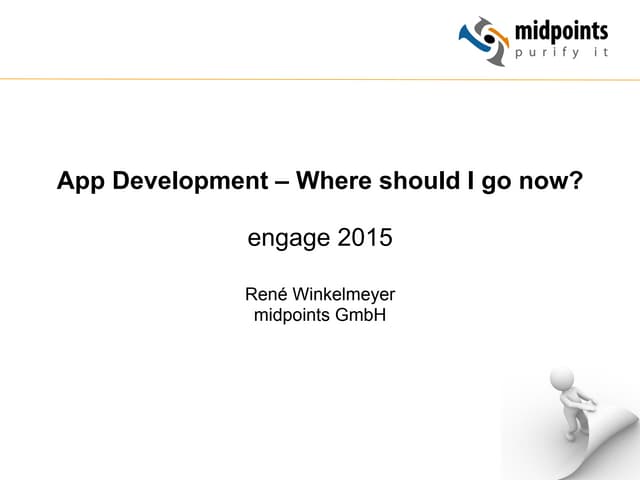 midpoints
purify it

App Development – Where should I go now?

engage 2015

René Winkelmeyer
midpoints GmbH